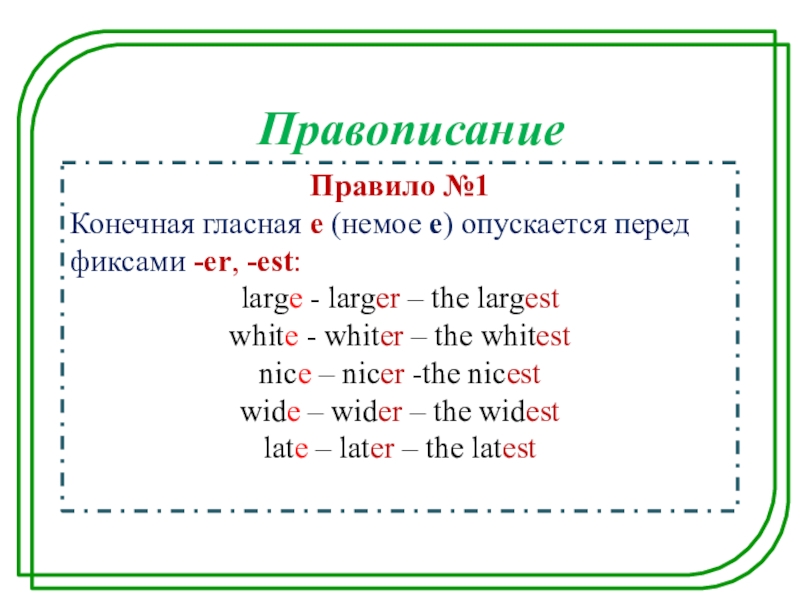 Правописание

Правило №1

Конечная гласная e (немое e) опускается перед фиксами -er, -est:

large - larger – the largest
white - whiter – the whitest
nice – nicer -the nicest
wide – wider – the widest
late – later – the latest